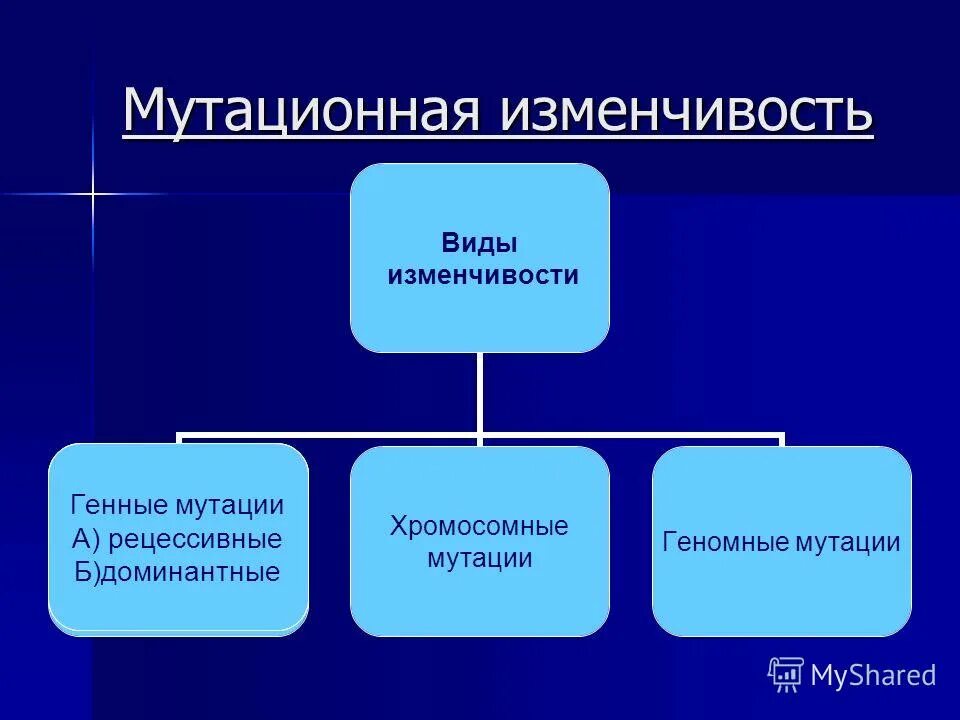 Мутационная изменчивость

Виды изменчивости

Генные мутации
А) рецессивные
Б)доминантные

Хромосомные мутации

Геномные мутации

MyShared